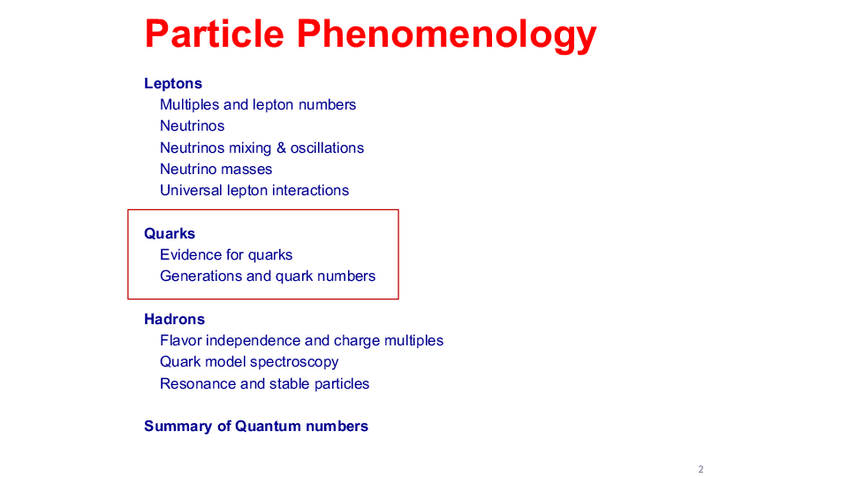 Particle Phenomenology

Leptons
Multiples and lepton numbers
Neutrinos
Neutrinos mixing & oscillations
Neutrino masses
Universal lepton interactions

Quarks
Evidence for quarks
Generations and quark numbers

Hadrons
Flavor independence and charge multiples
Quark model spectroscopy
Resonance and stable particles

Summary of Quantum numbers

2